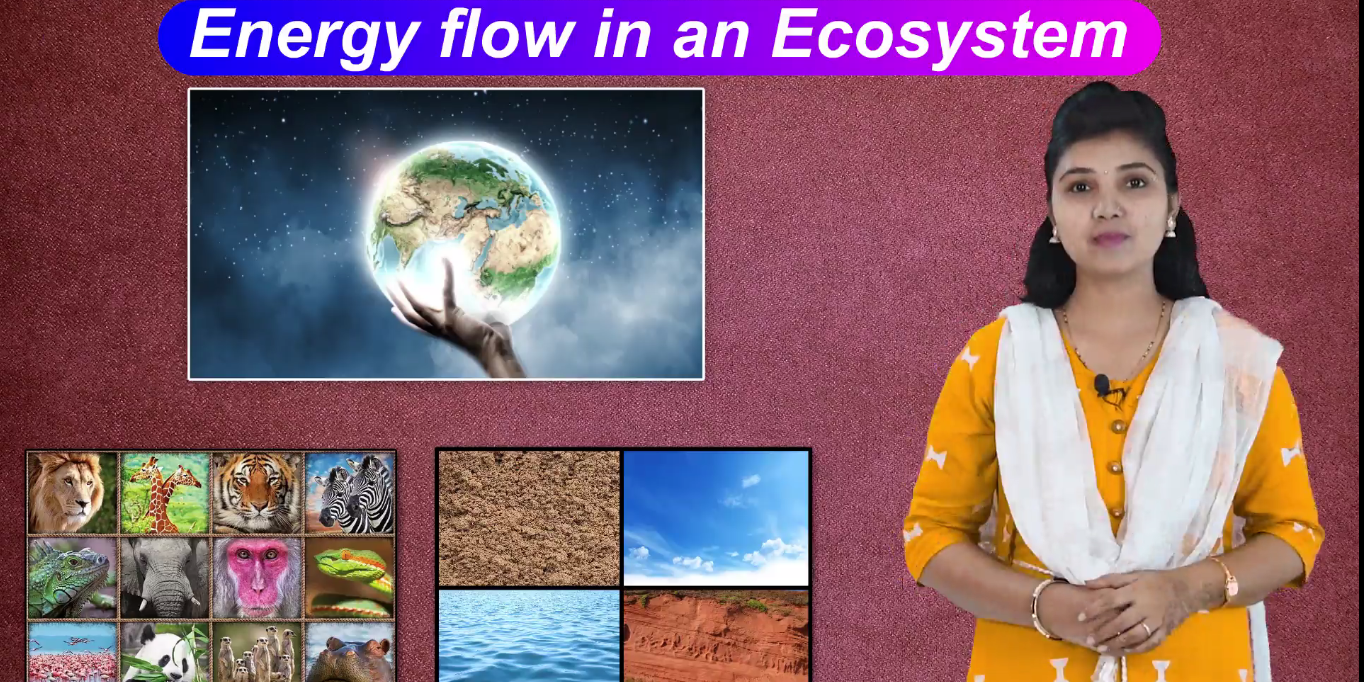 Energy flow in an Ecosystem